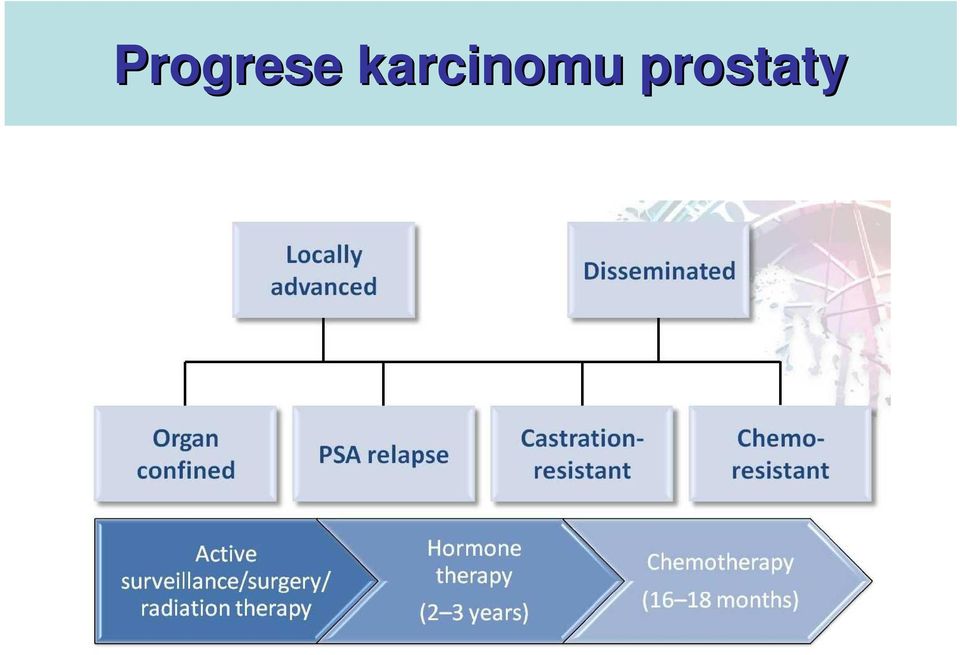 Progrese karcinomu prostaty

Locally advanced

Disseminated

Organ confined

PSA relapse

Castration-resistant

Chemo-resistant

Active surveillance/surgery/ radiation therapy

Hormone therapy (2–3 years)

Chemotherapy (16–18 months)